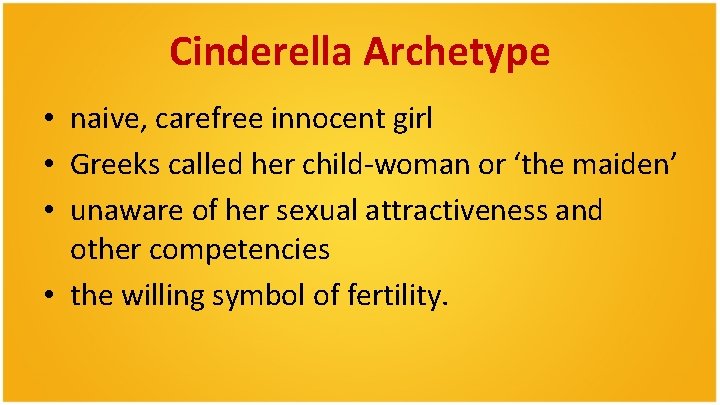 Cinderella Archetype

• naive, carefree innocent girl
• Greeks called her child-woman or ‘the maiden’
• unaware of her sexual attractiveness and other competencies
• the willing symbol of fertility.